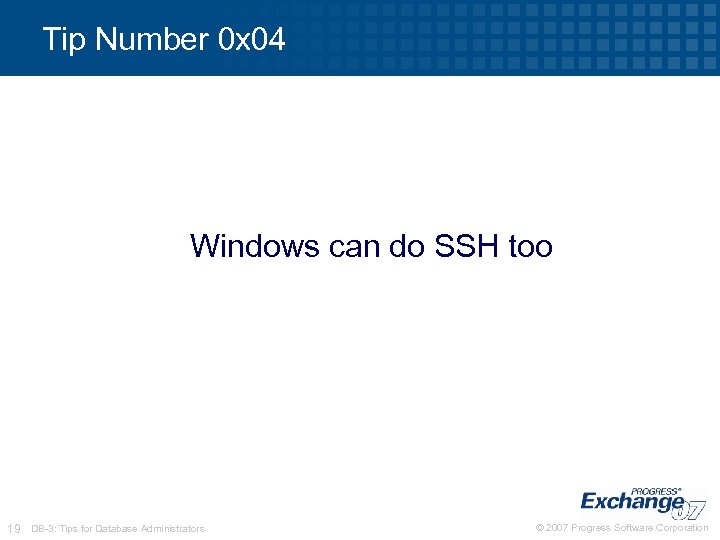 Tip Number 0x04

Windows can do SSH too

PROGRESS® Exchange 07

19 DB-3: Tips for Database Administrators

© 2007 Progress Software Corporation